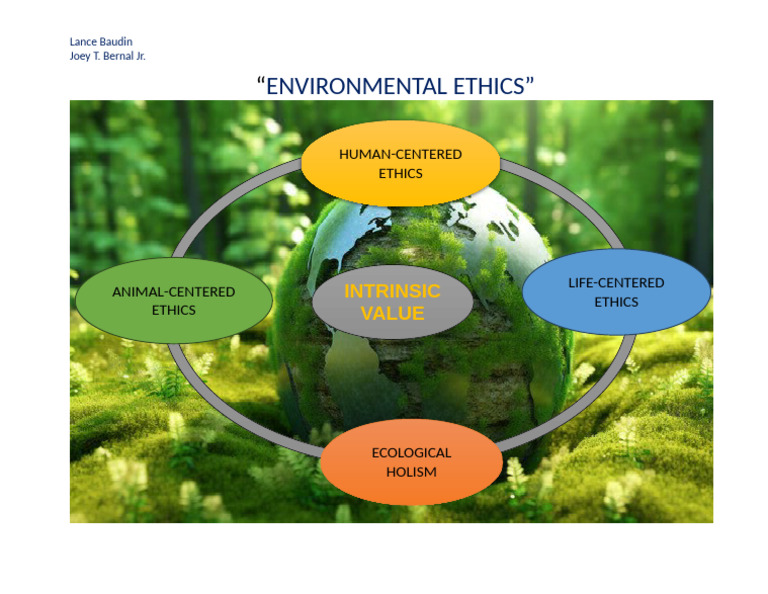 Lance Baudin
Joey T. Bernal Jr.

“ENVIRONMENTAL ETHICS”

HUMAN-CENTERED ETHICS

ANIMAL-CENTERED ETHICS

INTRINSIC VALUE

LIFE-CENTERED ETHICS

ECOLOGICAL HOLISM